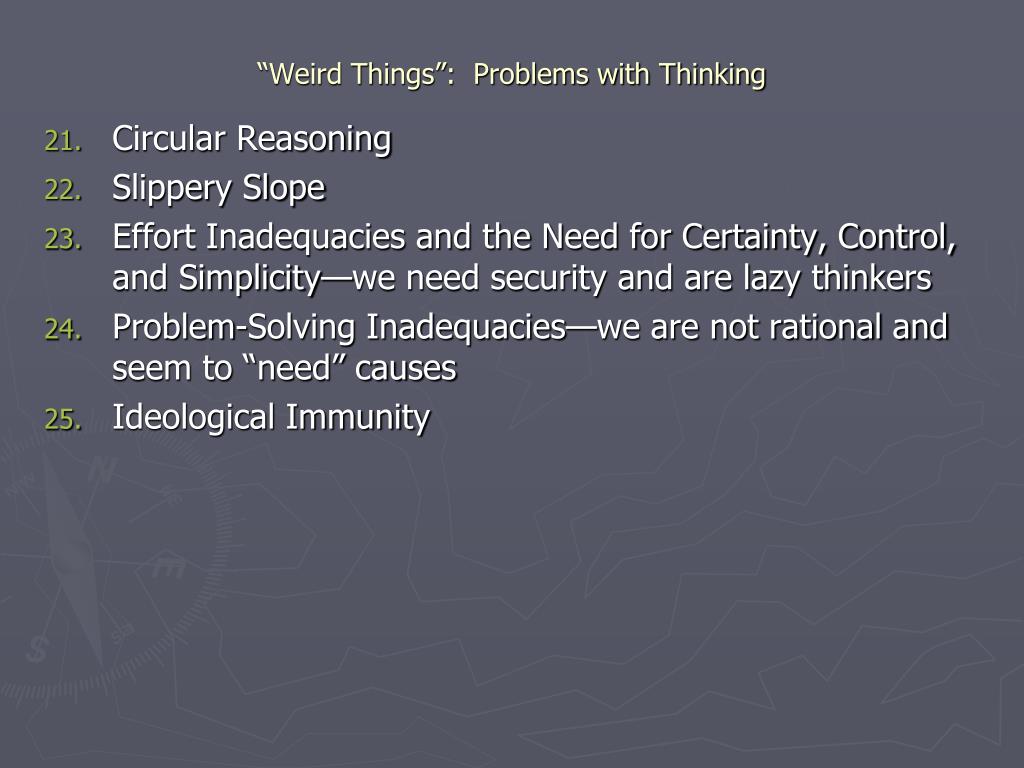 “Weird Things”:  Problems with Thinking

21. Circular Reasoning
22. Slippery Slope
23. Effort Inadequacies and the Need for Certainty, Control, and Simplicity—we need security and are lazy thinkers
24. Problem-Solving Inadequacies—we are not rational and seem to “need” causes
25. Ideological Immunity